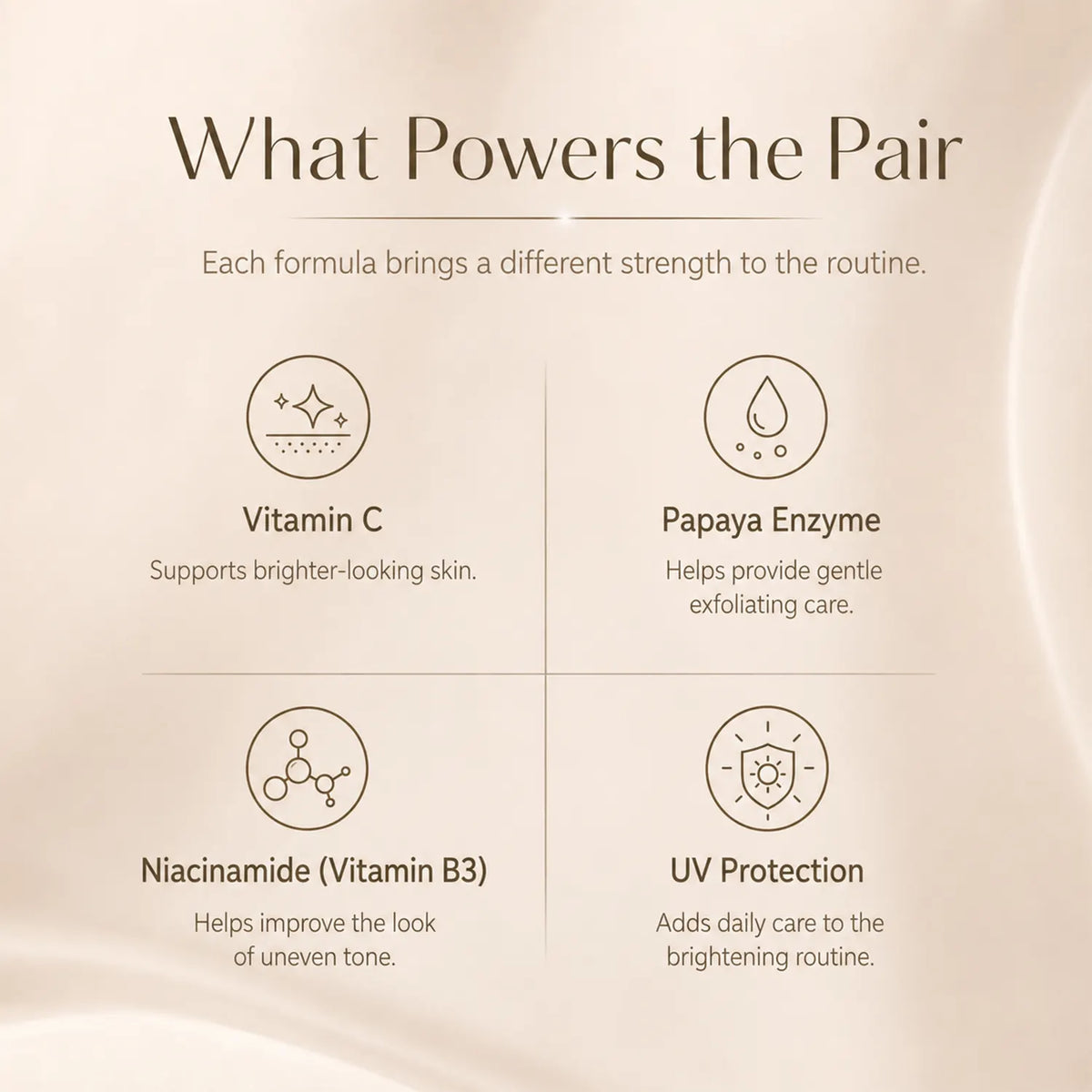 What Powers the Pair

Each formula brings a different strength to the routine.

Vitamin C

Supports brighter-looking skin.

Papaya Enzyme

Helps provide gentle exfoliating care.

Niacinamide (Vitamin B3)

Helps improve the look of uneven tone.

UV Protection

Adds daily care to the brightening routine.